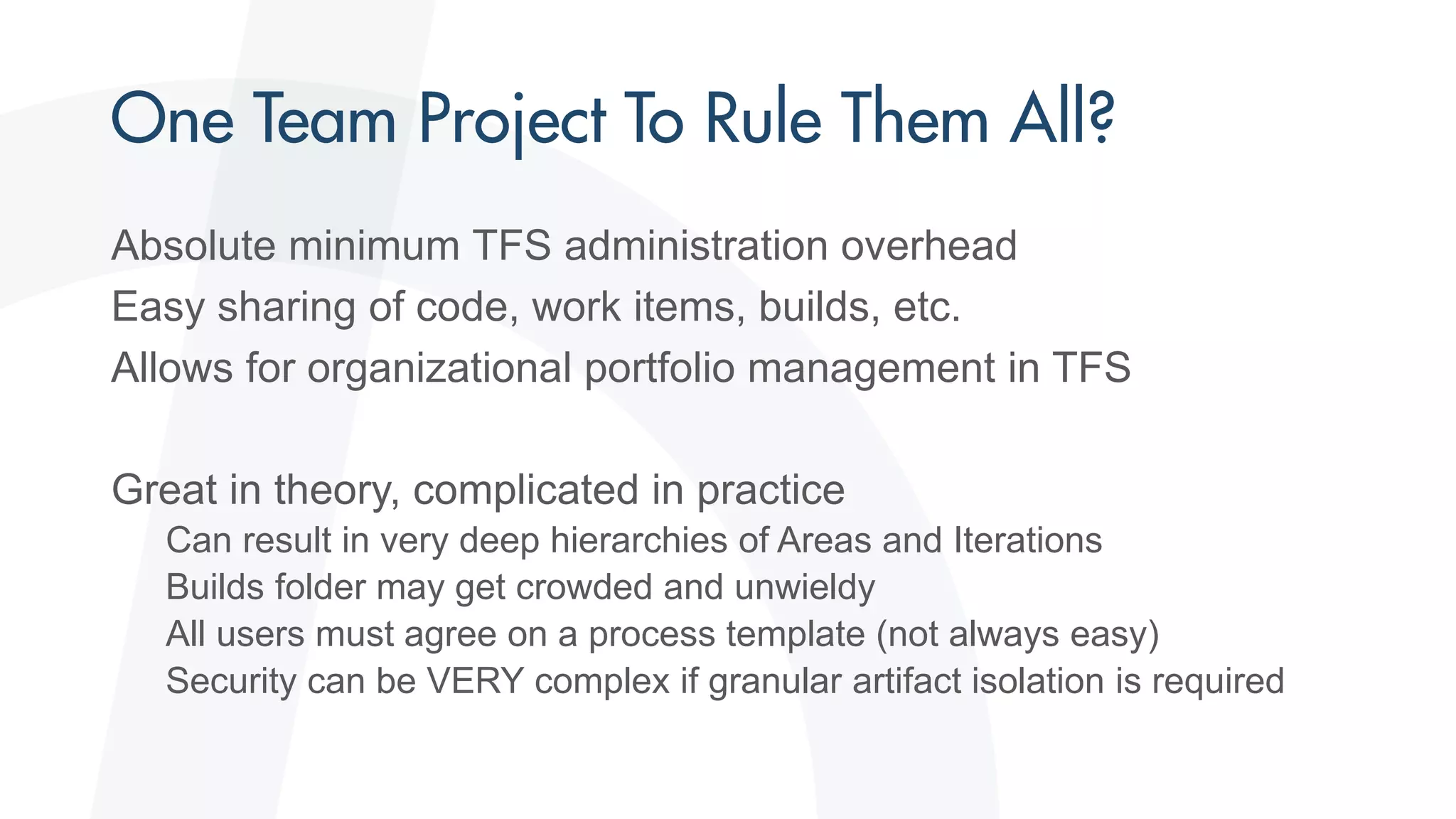 One Team Project To Rule Them All?

Absolute minimum TFS administration overhead
Easy sharing of code, work items, builds, etc.
Allows for organizational portfolio management in TFS

Great in theory, complicated in practice
Can result in very deep hierarchies of Areas and Iterations
Builds folder may get crowded and unwieldy
All users must agree on a process template (not always easy)
Security can be VERY complex if granular artifact isolation is required